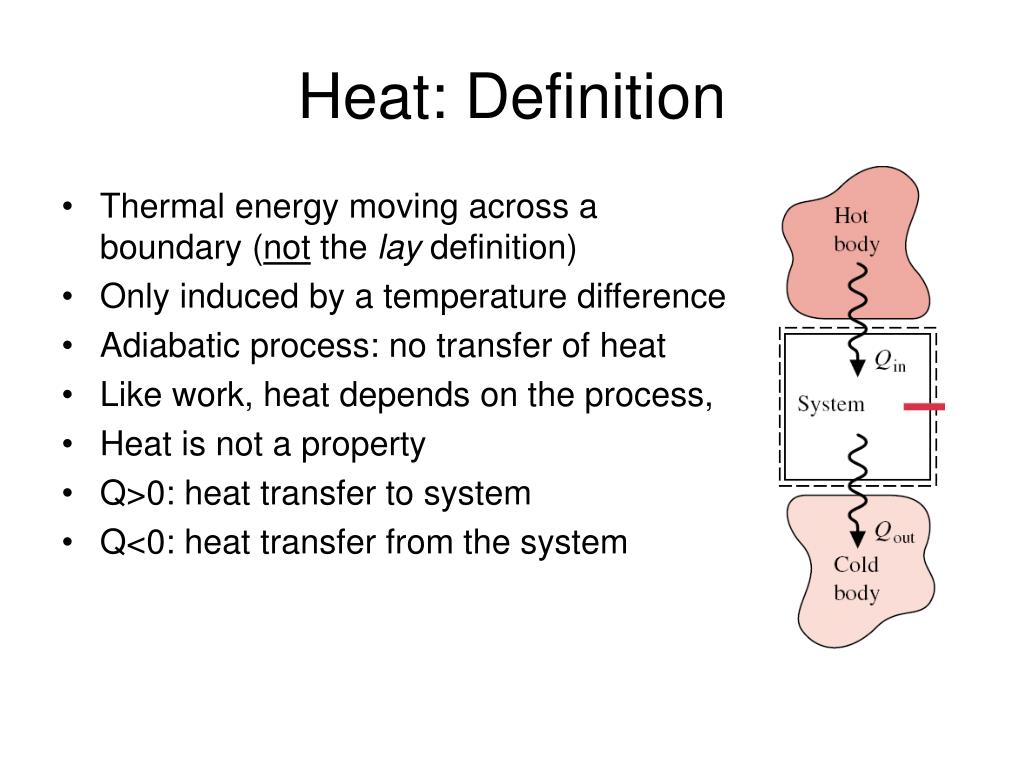 Heat: Definition

• Thermal energy moving across a boundary (not the lay definition)
• Only induced by a temperature difference
• Adiabatic process: no transfer of heat
• Like work, heat depends on the process,
• Heat is not a property
• Q>0: heat transfer to system
• Q<0: heat transfer from the system

Hot body
$Q_{in}$
System
$Q_{out}$
Cold body